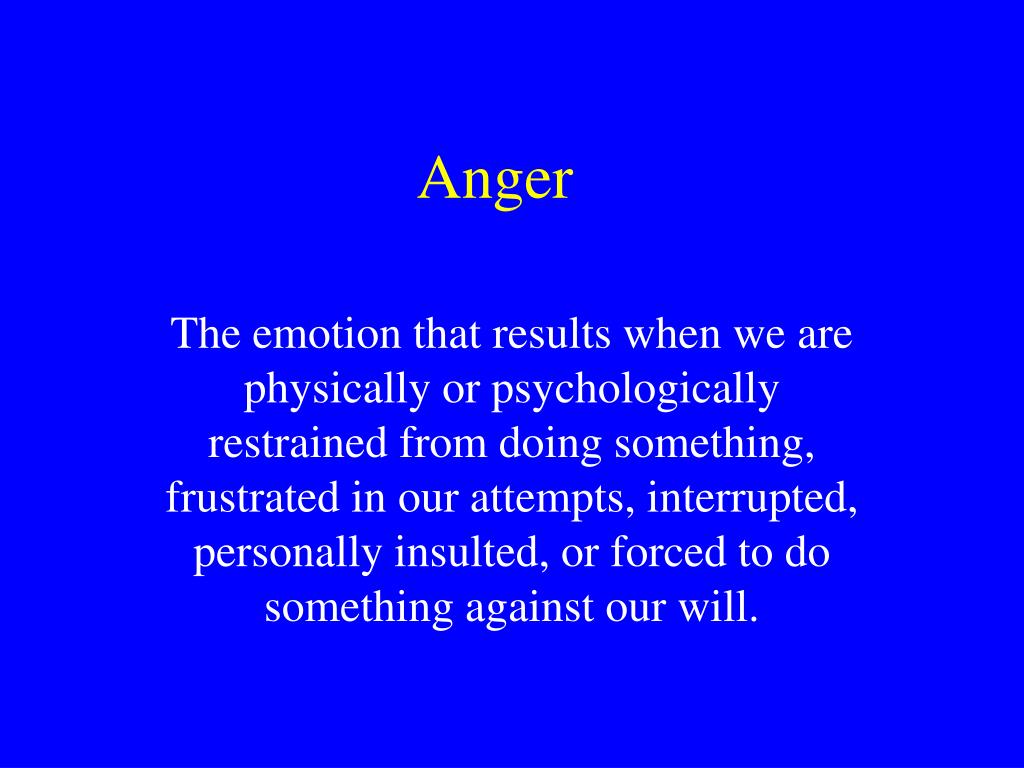 Anger

The emotion that results when we are physically or psychologically restrained from doing something, frustrated in our attempts, interrupted, personally insulted, or forced to do something against our will.